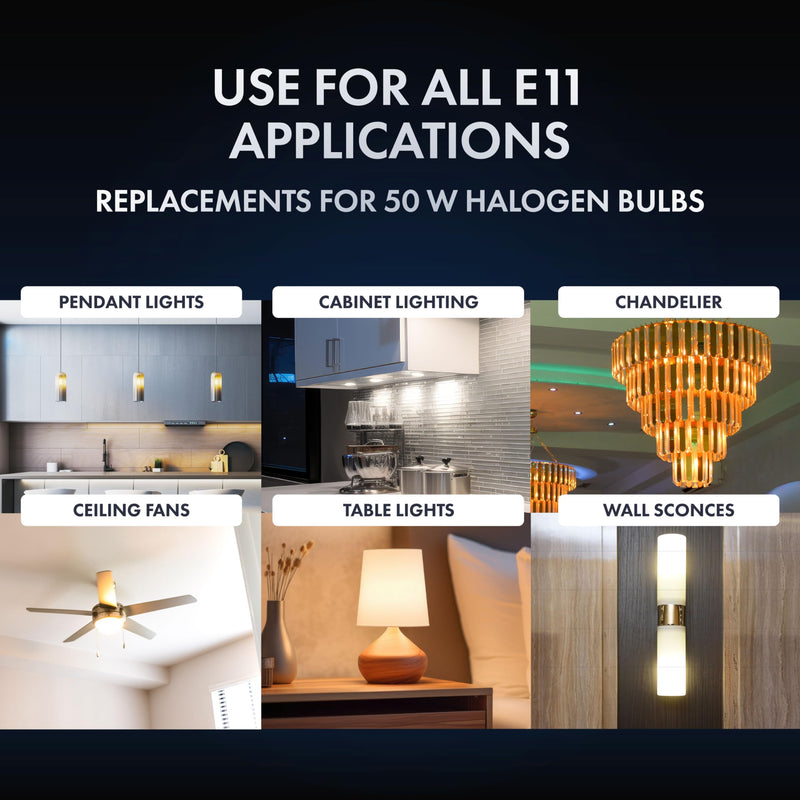 USE FOR ALL E11 APPLICATIONS

REPLACEMENTS FOR 50 W HALOGEN BULBS

PENDANT LIGHTS

CABINET LIGHTING

CHANDELIER

CEILING FANS

TABLE LIGHTS

WALL SCONCES